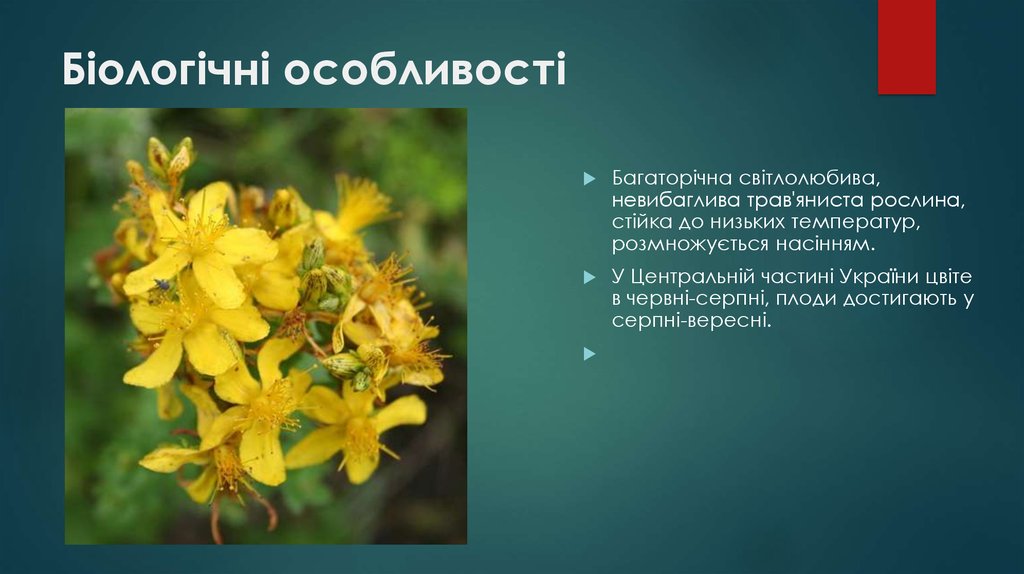 Біологічні особливості

Багаторічна світлолюбива, невибаглива трав'яниста рослина, стійка до низьких температур, розмножується насінням.

У Центральній частині України цвіте в червні-серпні, плоди достигають у серпні-вересні.